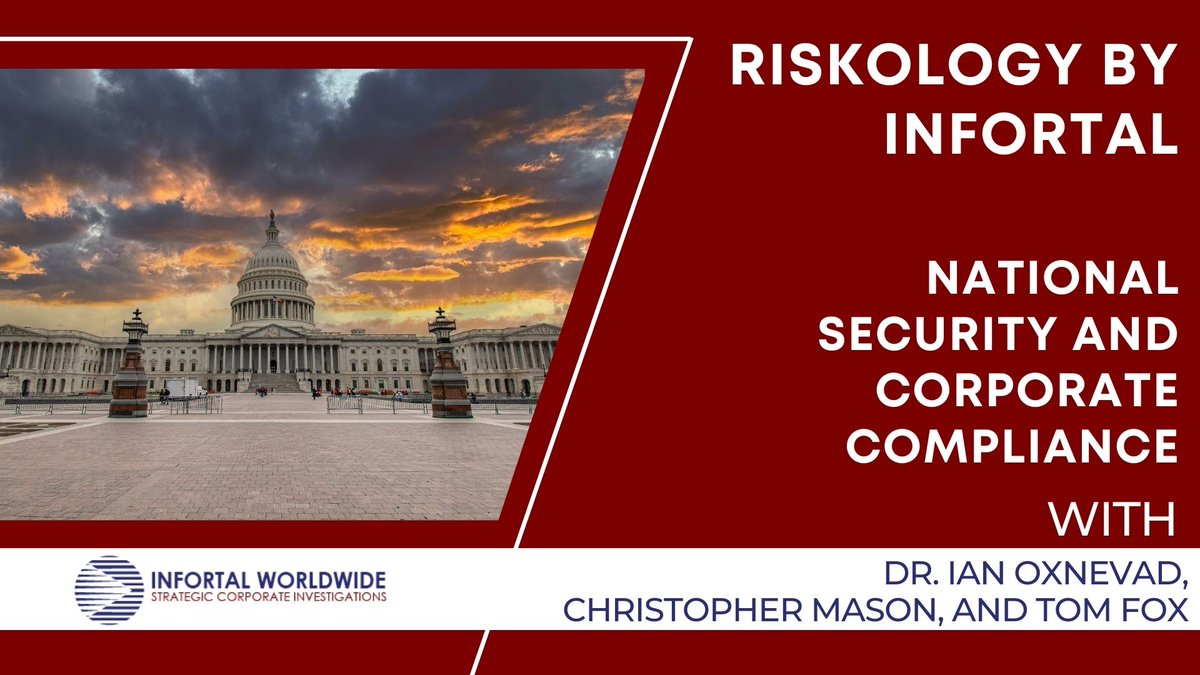 RISKOLOGY BY INFORTAL

NATIONAL SECURITY AND CORPORATE COMPLIANCE

WITH

INFORTAL WORLDWIDE
STRATEGIC CORPORATE INVESTIGATIONS

DR. IAN OXNEVAD, CHRISTOPHER MASON, AND TOM FOX